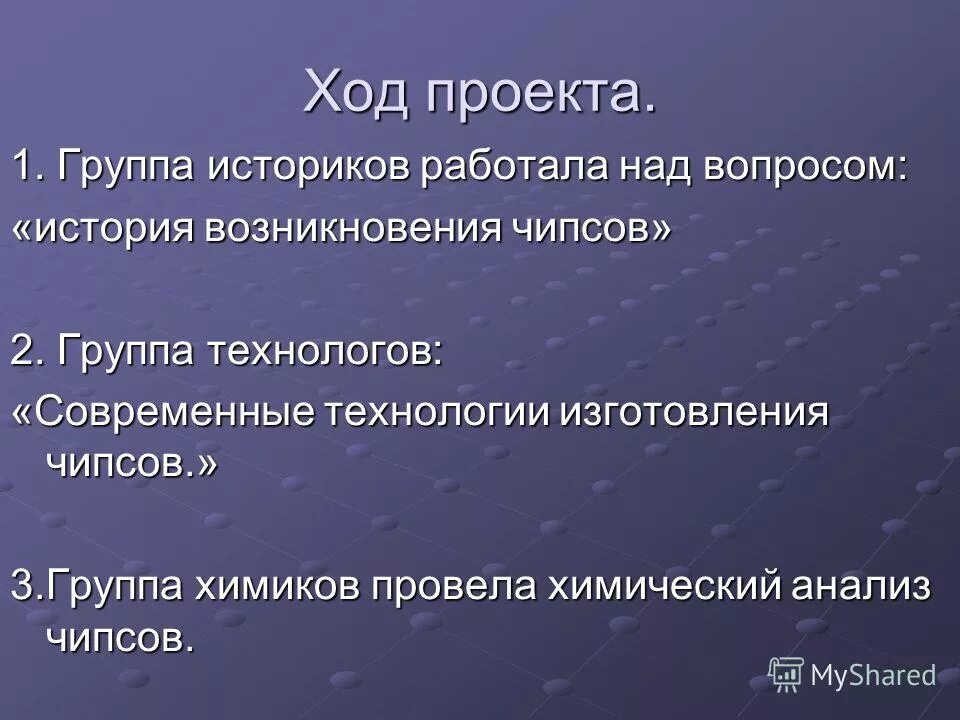 Ход проекта.

1. Группа историков работала над вопросом: «история возникновения чипсов»

2. Группа технологов: «Современные технологии изготовления чипсов.»

3.Группа химиков провела химический анализ чипсов.

MyShared